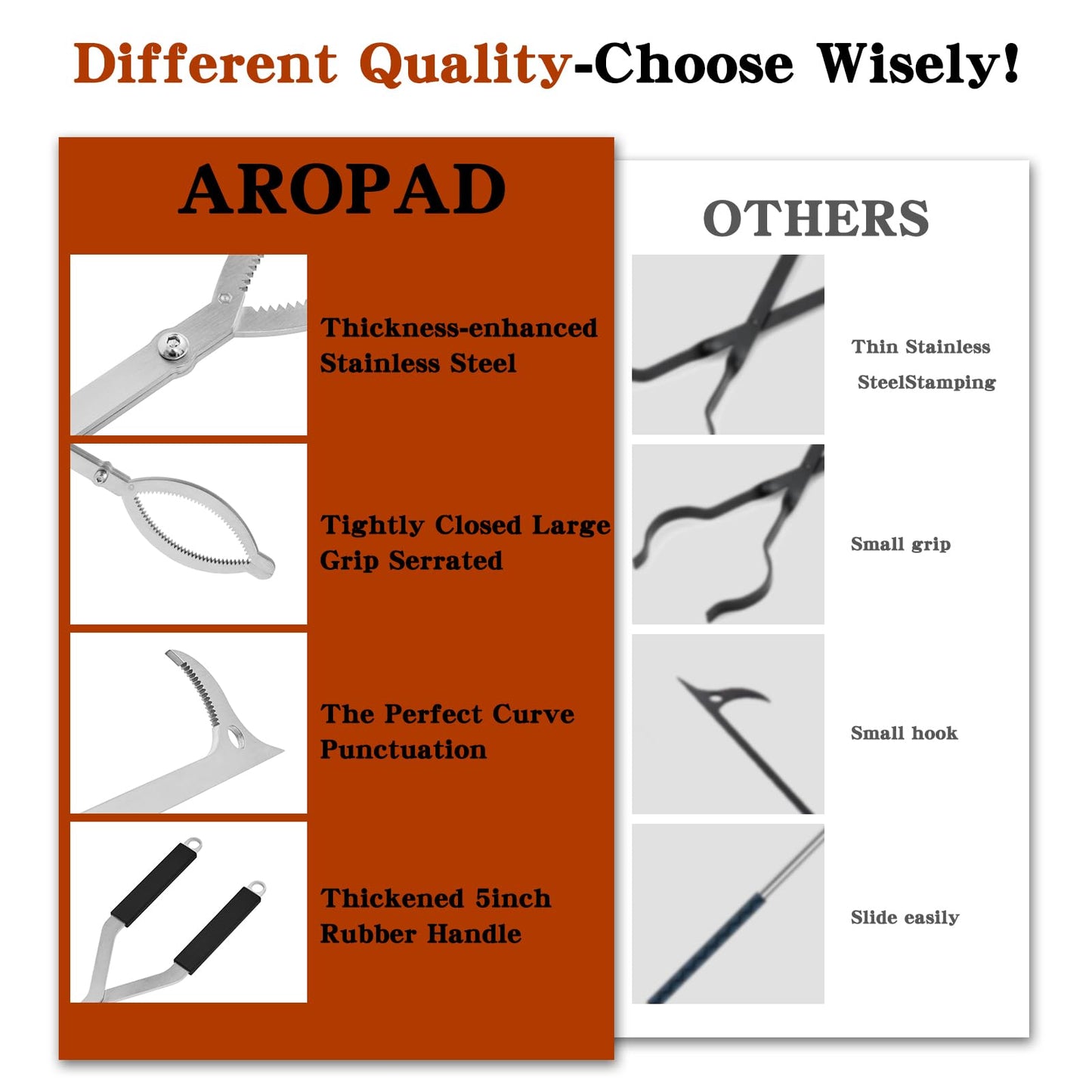 Different Quality-Choose Wisely!

AROPAD

Thickness-enhanced Stainless Steel

Tightly Closed Large Grip Serrated

The Perfect Curve Punctuation

Thickened 5inch Rubber Handle

OTHERS

Thin Stainless SteelStamping

Small grip

Small hook

Slide easily